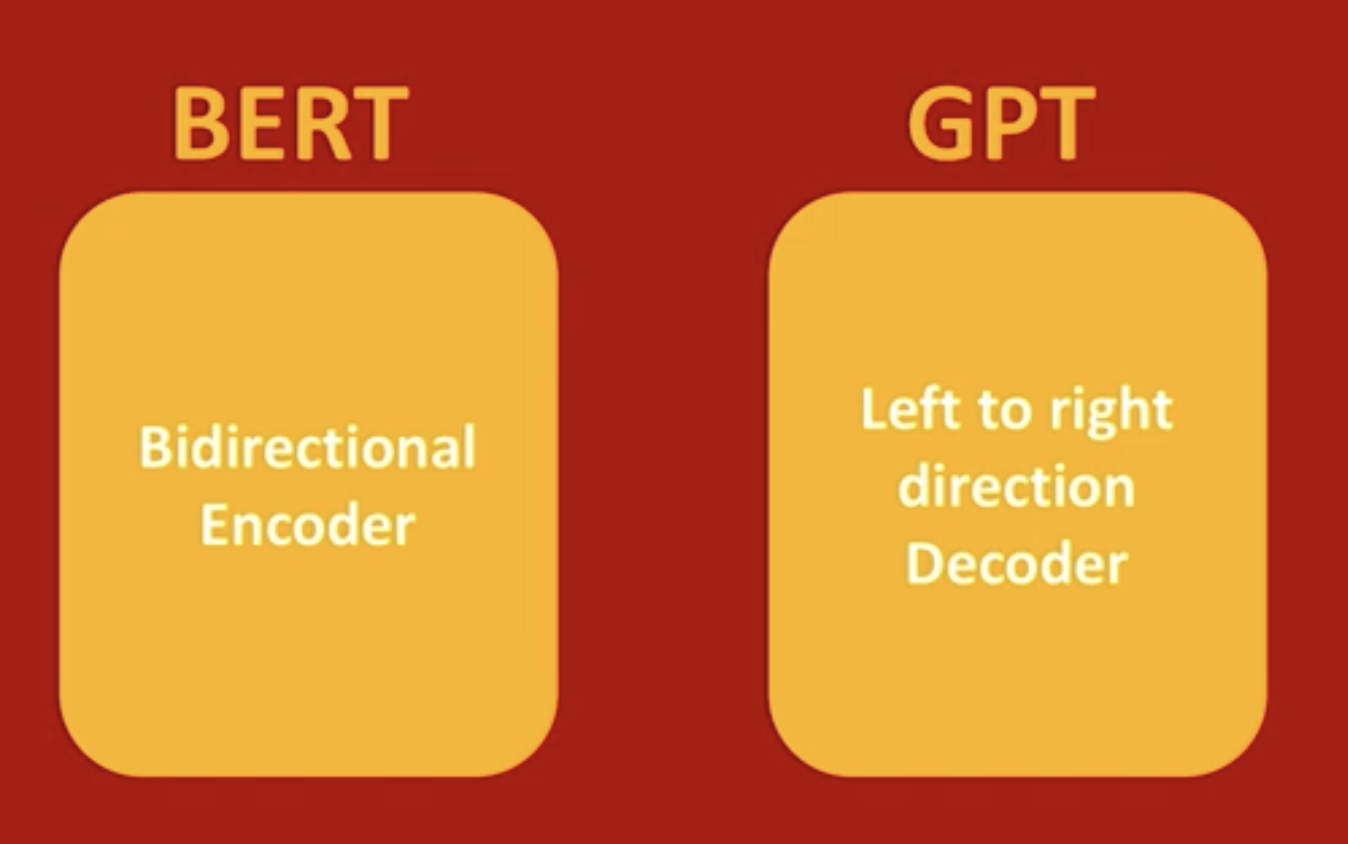 BERT

Bidirectional Encoder

GPT

Left to right direction Decoder